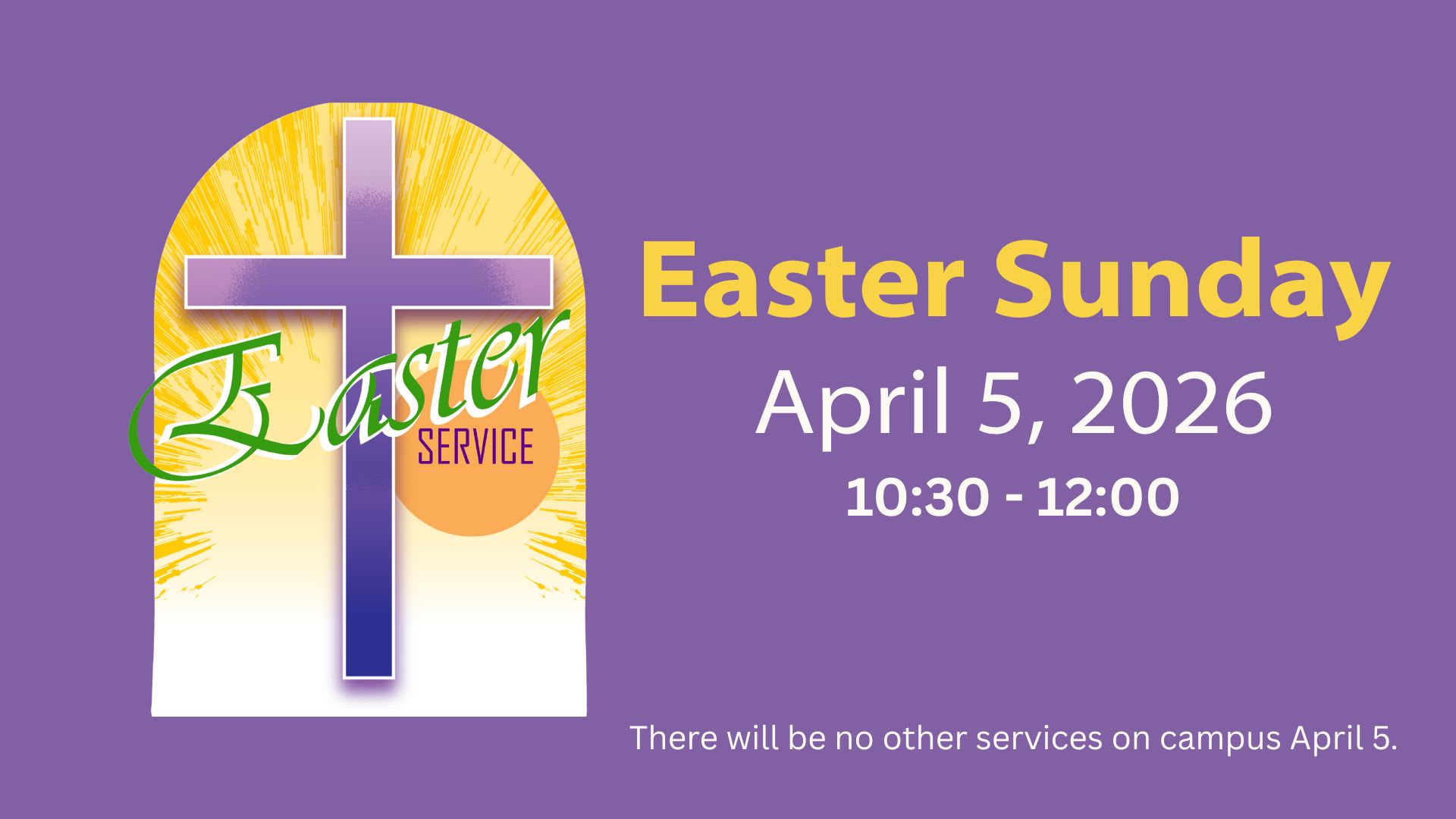 Easter
SERVICE

Easter Sunday

April 5, 2026

10:30 - 12:00

There will be no other services on campus April 5.